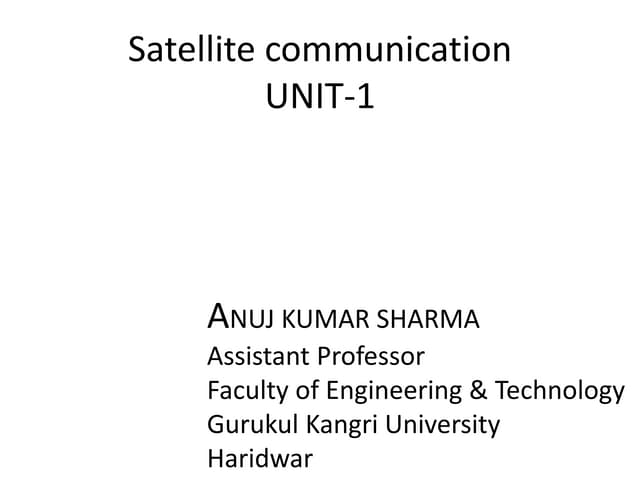 Satellite communication
UNIT-1

ANUJ KUMAR SHARMA
Assistant Professor
Faculty of Engineering & Technology
Gurukul Kangri University
Haridwar